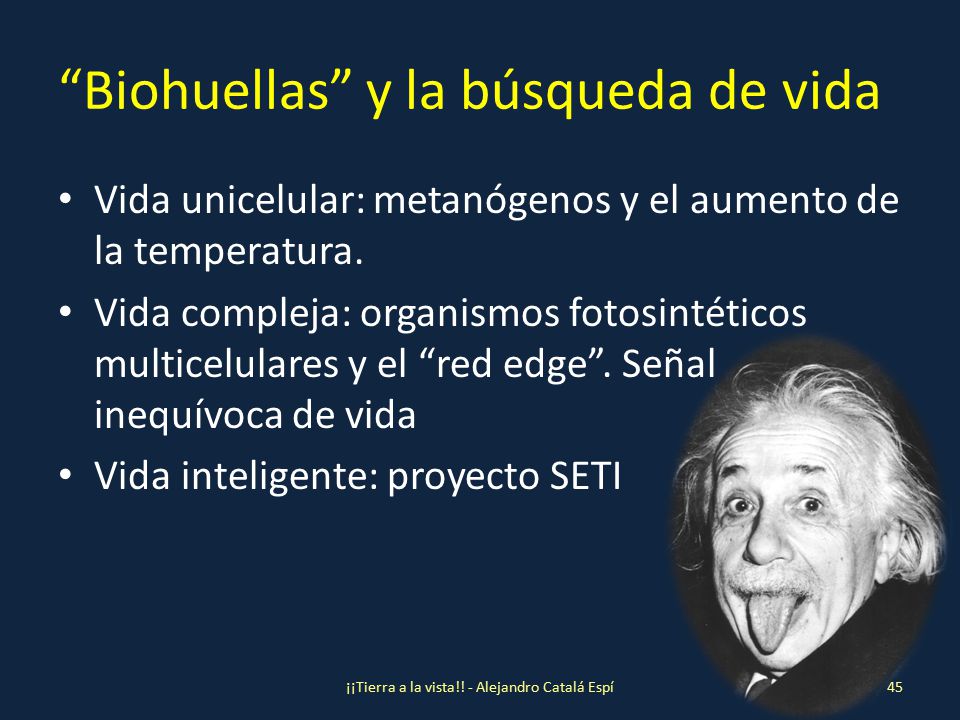 “Biohuellas” y la búsqueda de vida

• Vida unicelular: metanógenos y el aumento de la temperatura.
• Vida compleja: organismos fotosintéticos multicelulares y el “red edge”. Señal inequívoca de vida
• Vida inteligente: proyecto SETI

¡¡Tierra a la vista!! - Alejandro Catalá Espí

45